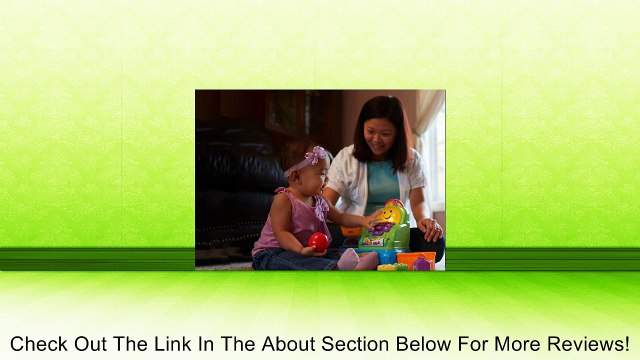 Check Out The Link In The About Section Below For More Reviews!